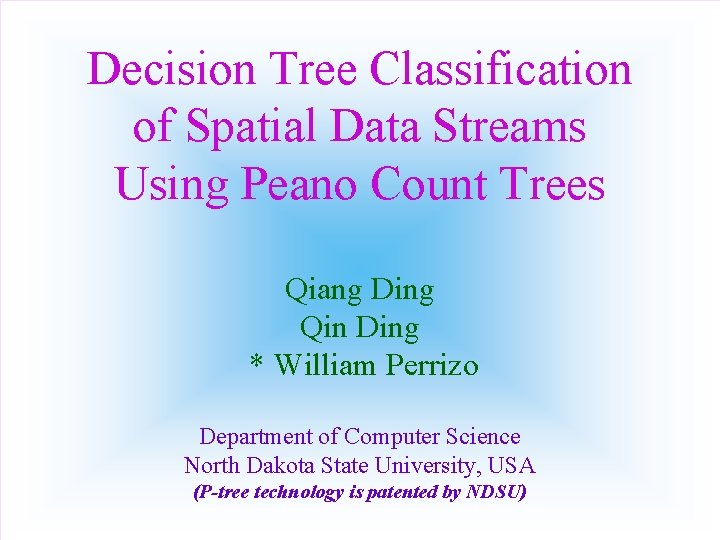 Decision Tree Classification of Spatial Data Streams Using Peano Count Trees

Qiang Ding
Qin Ding
* William Perrizo

Department of Computer Science
North Dakota State University, USA
(P-tree technology is patented by NDSU)